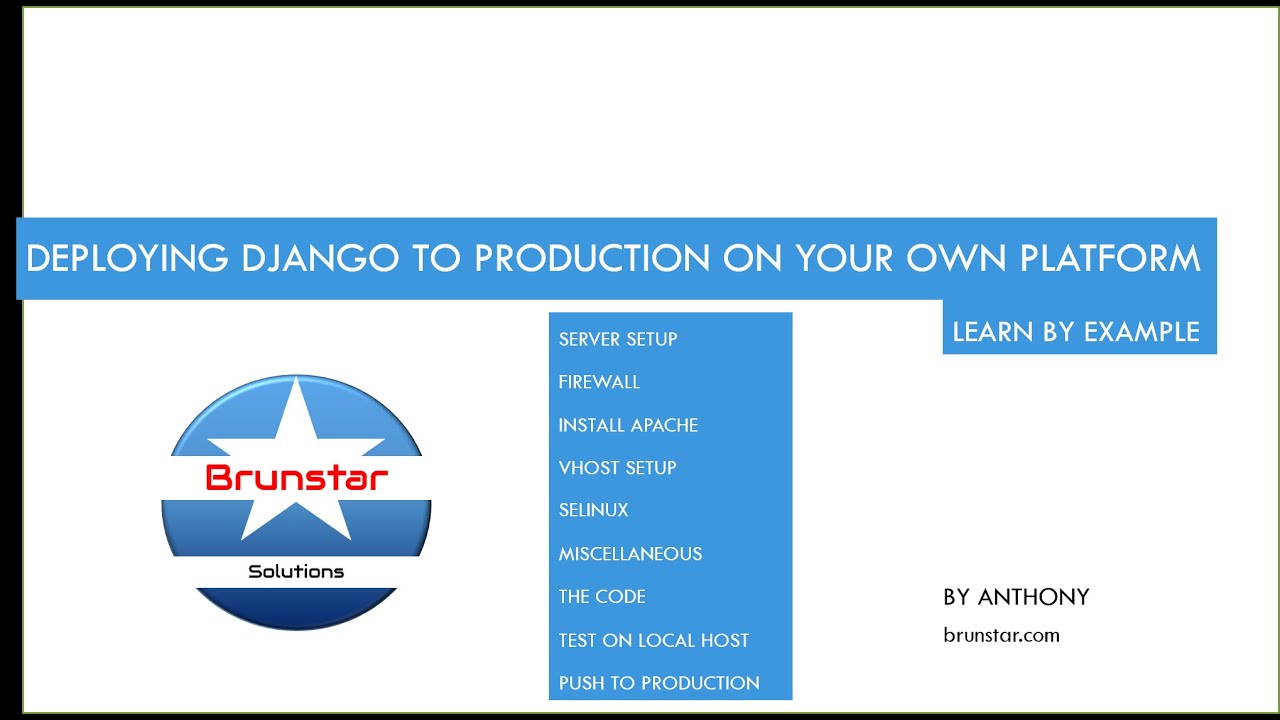 DEPLOYING DJANGO TO PRODUCTION ON YOUR OWN PLATFORM

LEARN BY EXAMPLE

Brunstar
Solutions

SERVER SETUP
FIREWALL
INSTALL APACHE
VHOST SETUP
SELINUX
MISCELLANEOUS
THE CODE
TEST ON LOCAL HOST
PUSH TO PRODUCTION

BY ANTHONY
brunstar.com